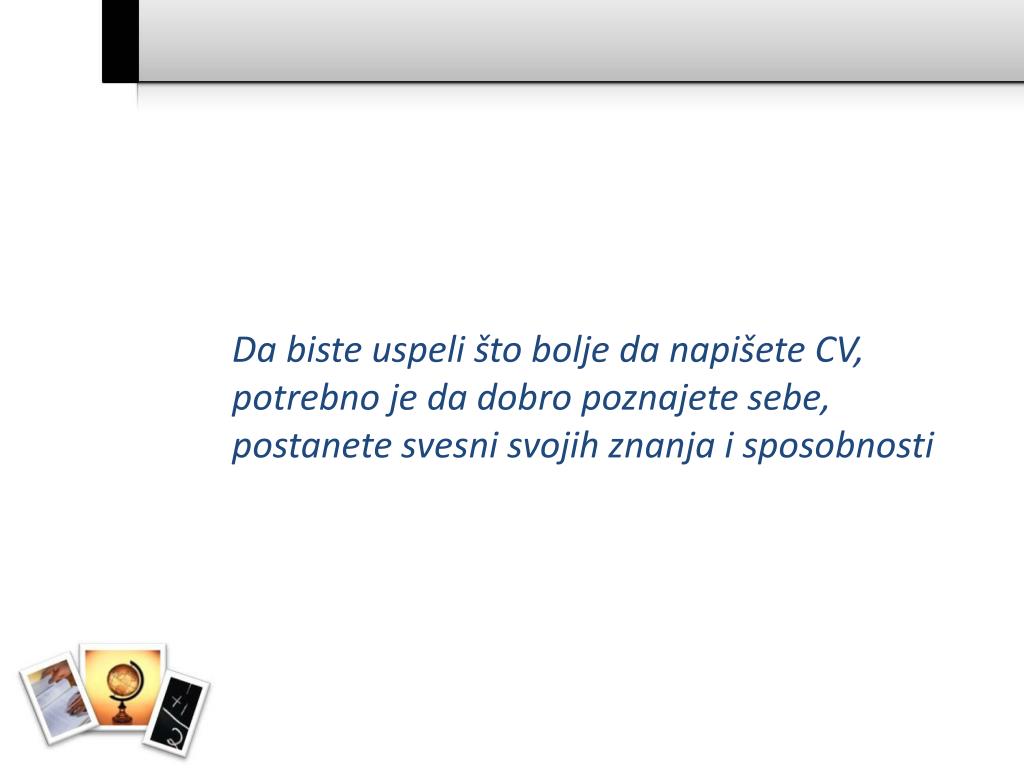 Da biste uspeli što bolje da napišete CV, potrebno je da dobro poznajete sebe, postanete svesni svojih znanja i sposobnosti